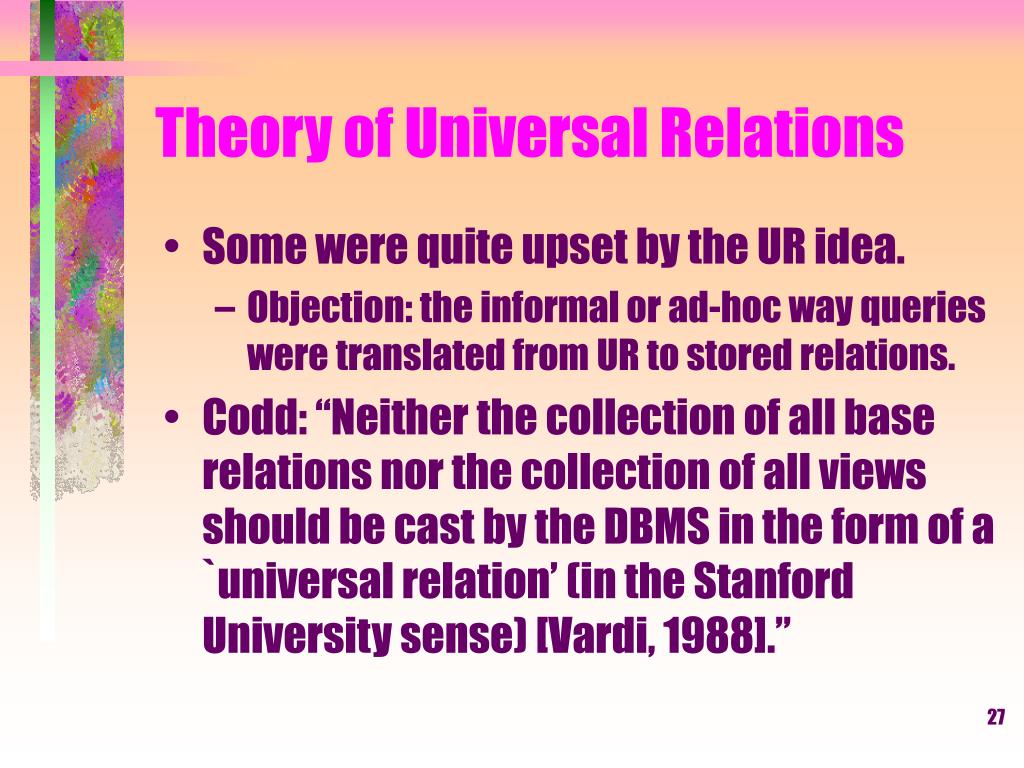 Theory of Universal Relations

• Some were quite upset by the UR idea.
  – Objection: the informal or ad-hoc way queries were translated from UR to stored relations.
• Codd: “Neither the collection of all base relations nor the collection of all views should be cast by the DBMS in the form of a `universal relation’ (in the Stanford University sense) [Vardi, 1988].”

27